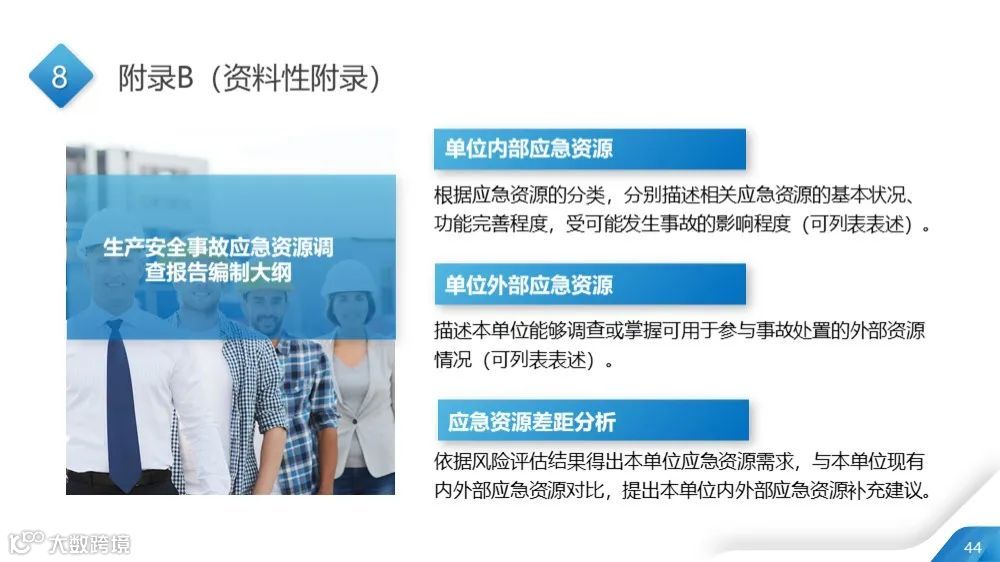 8

附录B（资料性附录）

生产安全事故应急资源调查报告编制大纲

单位内部应急资源

根据应急资源的分类，分别描述相关应急资源的基本状况、功能完善程度，受可能发生事故的影响程度（可列表表述）。

单位外部应急资源

描述本单位能够调查或掌握可用于参与事故处置的外部资源情况（可列表表述）。

应急资源差距分析

依据风险评估结果得出本单位应急资源需求，与本单位现有内外部应急资源对比，提出本单位内外部应急资源补充建议。

大数跨境

44